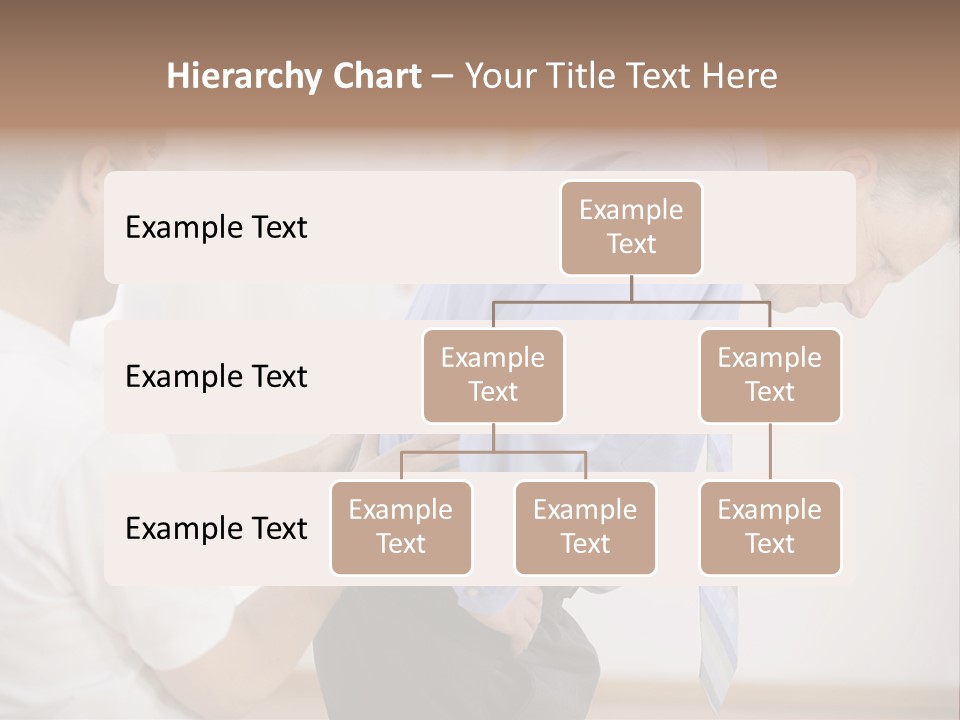 Hierarchy Chart – Your Title Text Here

Example Text

Example Text

Example Text

Example Text

Example Text

Example Text

Example Text

Example Text

Example Text